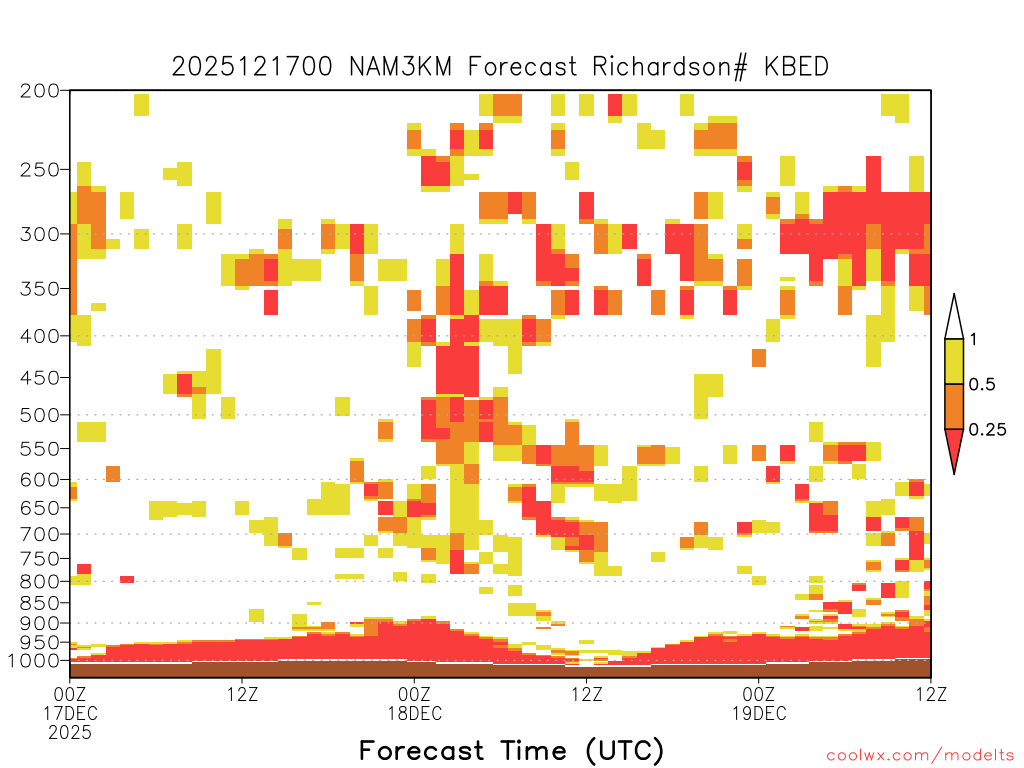 2025121700 NAM3KM Forecast Richardson# KBED

200
250
300
350
400
450
500
550
600
650
700
750
800
850
900
950
1000

1
0.5
0.25

00Z
17DEC
2025
12Z
00Z
18DEC
12Z
00Z
19DEC
12Z

Forecast Time (UTC)

coolwx.com/modelts